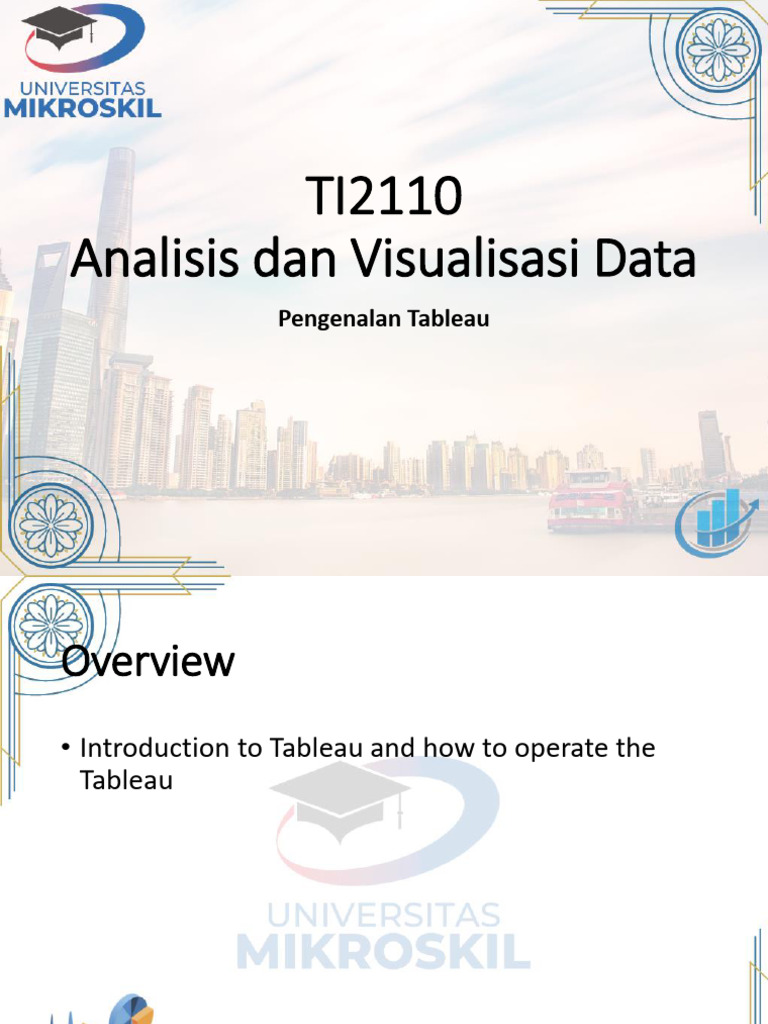 UNIVERSITAS
MIKROSKIL

TI2110
Analisis dan Visualisasi Data

Pengenalan Tableau

Overview

• Introduction to Tableau and how to operate the Tableau

UNIVERSITAS
MIKROSKIL